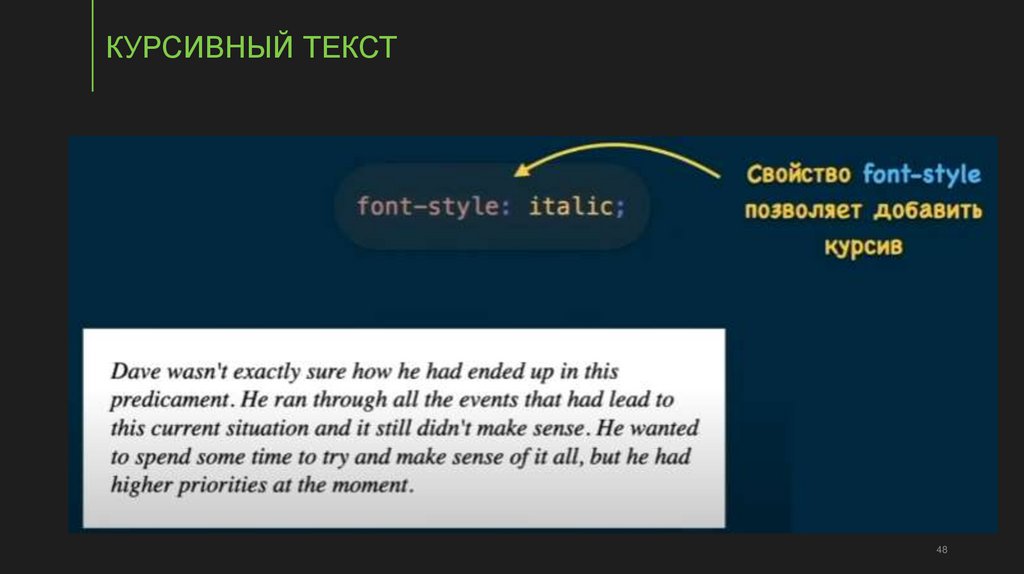 КУРСИВНЫЙ ТЕКСТ

font-style: italic;

Свойство font-style позволяет добавить курсив

Dave wasn't exactly sure how he had ended up in this predicament. He ran through all the events that had lead to this current situation and it still didn't make sense. He wanted to spend some time to try and make sense of it all, but he had higher priorities at the moment.

48